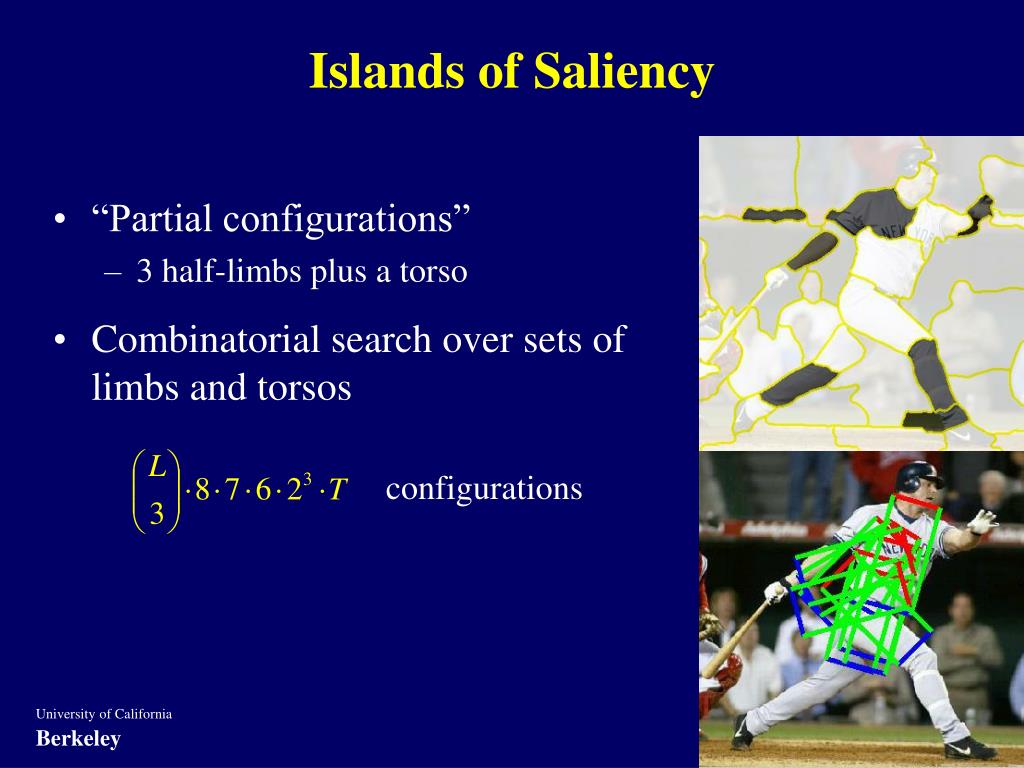 Islands of Saliency

• “Partial configurations”
  – 3 half-limbs plus a torso

• Combinatorial search over sets of limbs and torsos

$\binom{L}{3} \cdot 8 \cdot 7 \cdot 6 \cdot 2^3 \cdot T$ configurations

NEW YORK

University of California
Berkeley